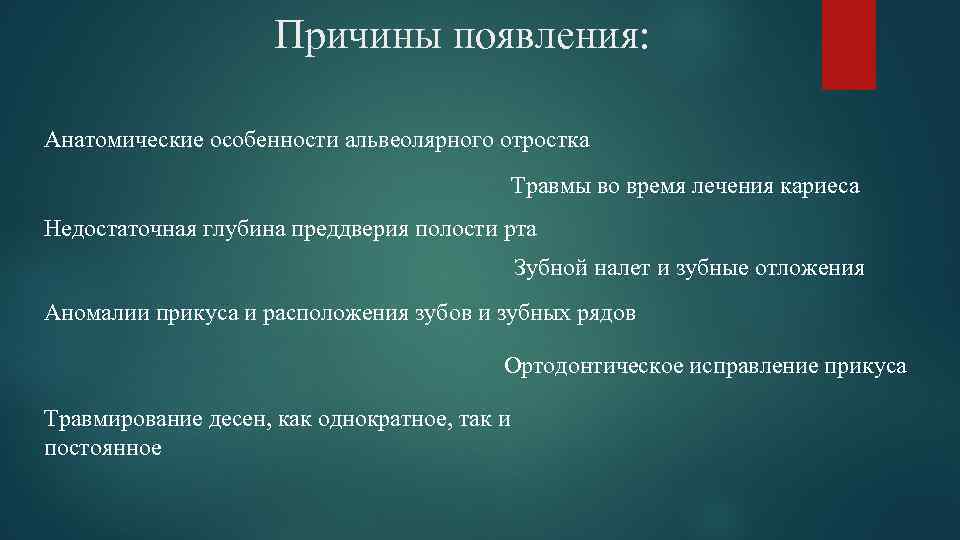 Причины появления:

Анатомические особенности альвеолярного отростка

Травмы во время лечения кариеса

Недостаточная глубина преддверия полости рта

Зубной налет и зубные отложения

Аномалии прикуса и расположения зубов и зубных рядов

Ортодонтическое исправление прикуса

Травмирование десен, как однократное, так и постоянное